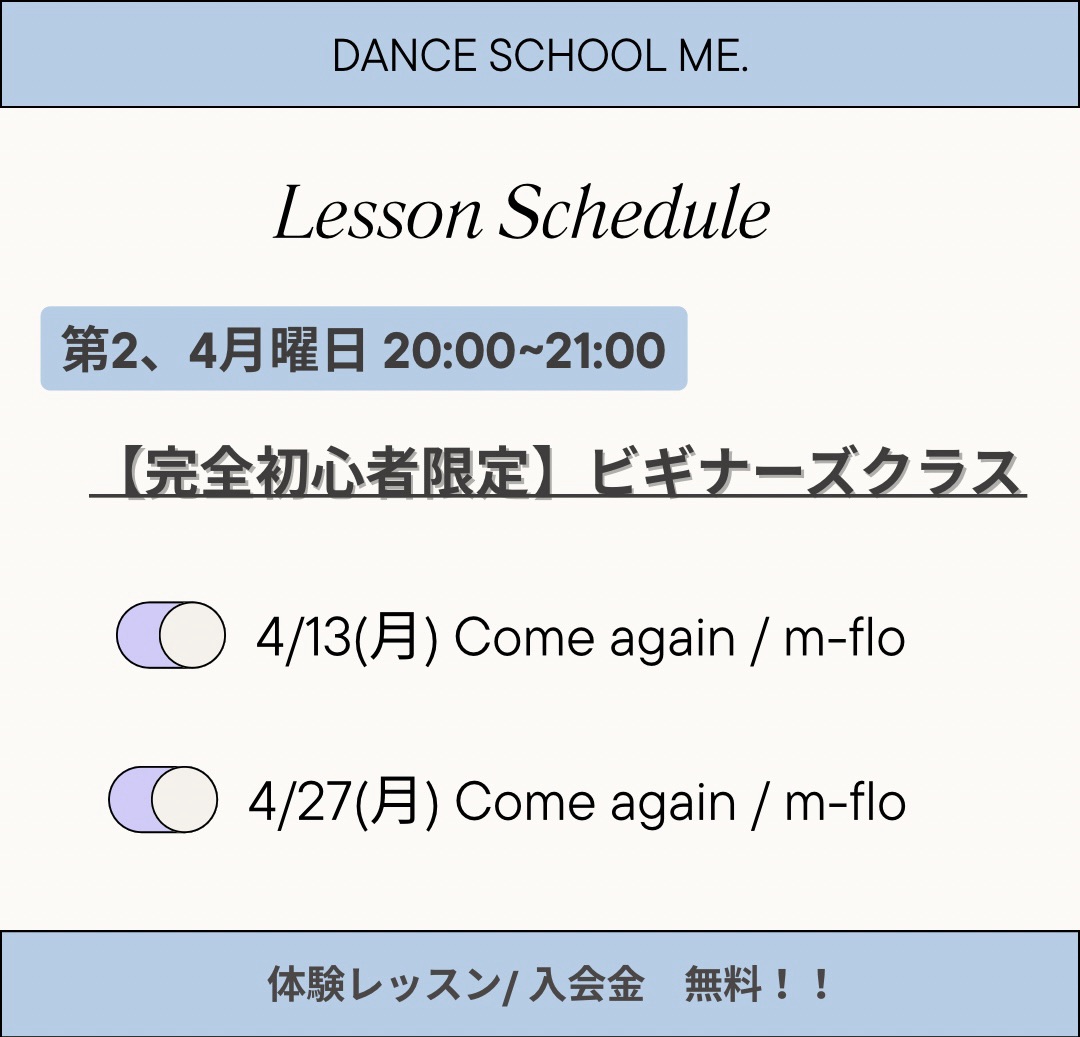 DANCE SCHOOL ME.

Lesson Schedule

第2、4月曜日 20:00~21:00

【完全初心者限定】ビギナーズクラス

4/13(月) Come again / m-flo

4/27(月) Come again / m-flo

体験レッスン/ 入会金　無料！！